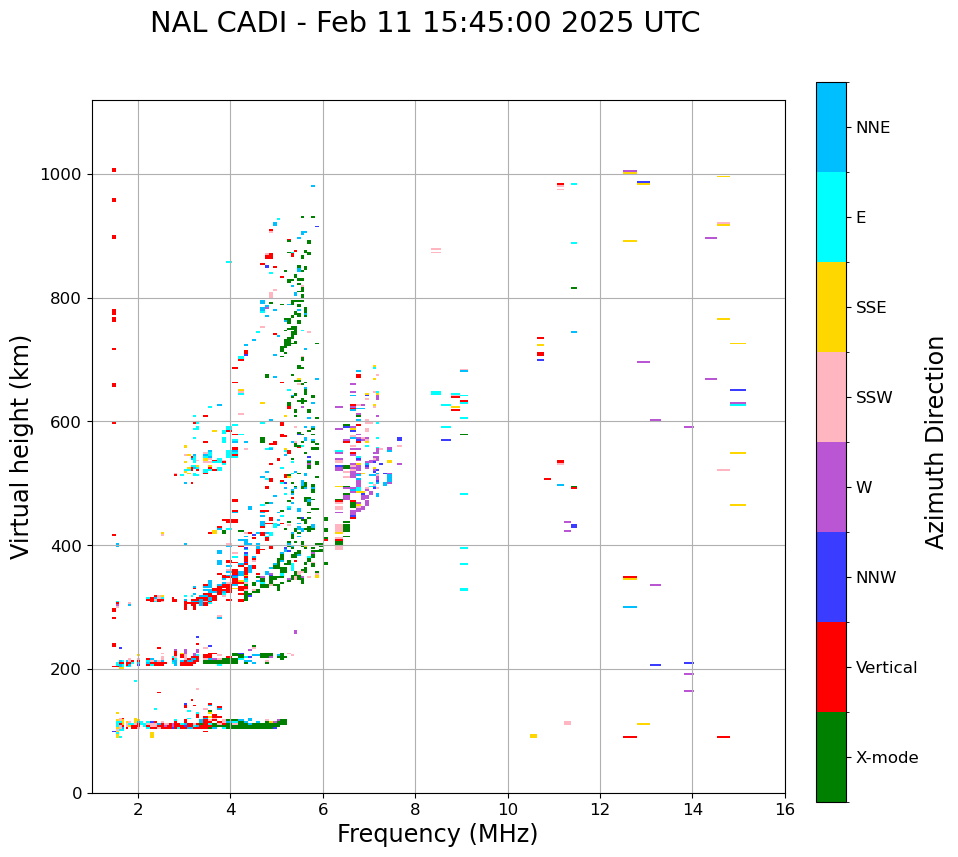 NAL CADI - Feb 11 15:45:00 2025 UTC

Virtual height (km)

1000
800
600
400
200
0

2
4
6
8
10
12
14
16

Frequency (MHz)

NNE
E
SSE
SSW
W
NNW
Vertical
X-mode

Azimuth Direction